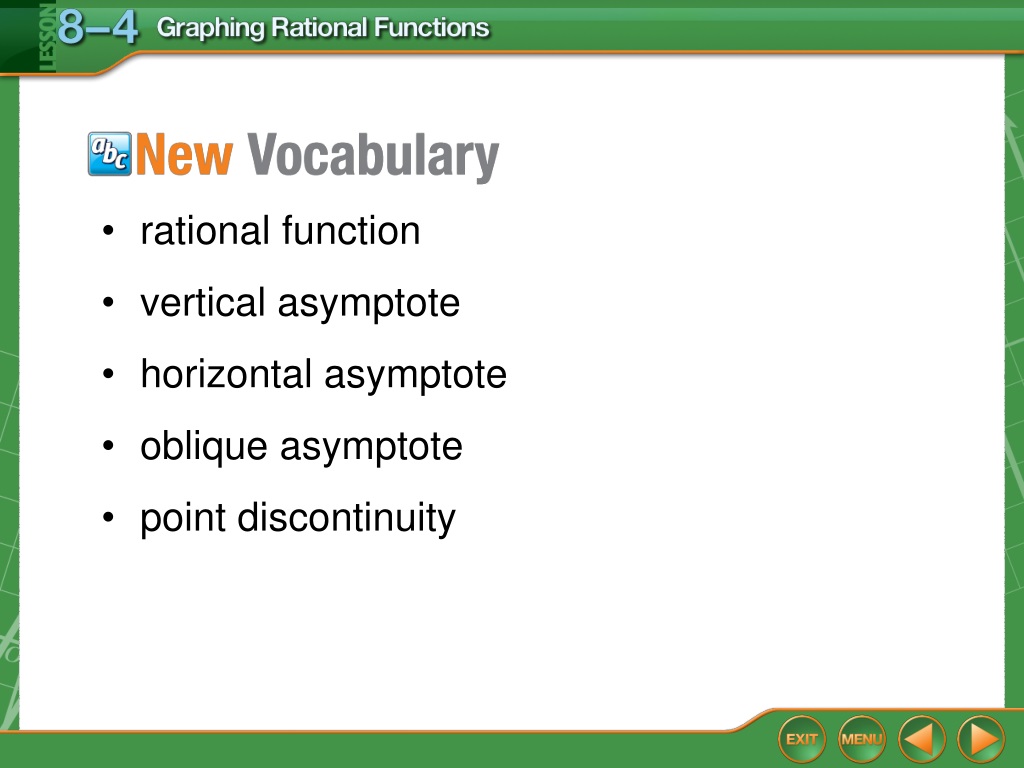 LESSON 8–4 Graphing Rational Functions

abc New Vocabulary

• rational function
• vertical asymptote
• horizontal asymptote
• oblique asymptote
• point discontinuity

EXIT MENU